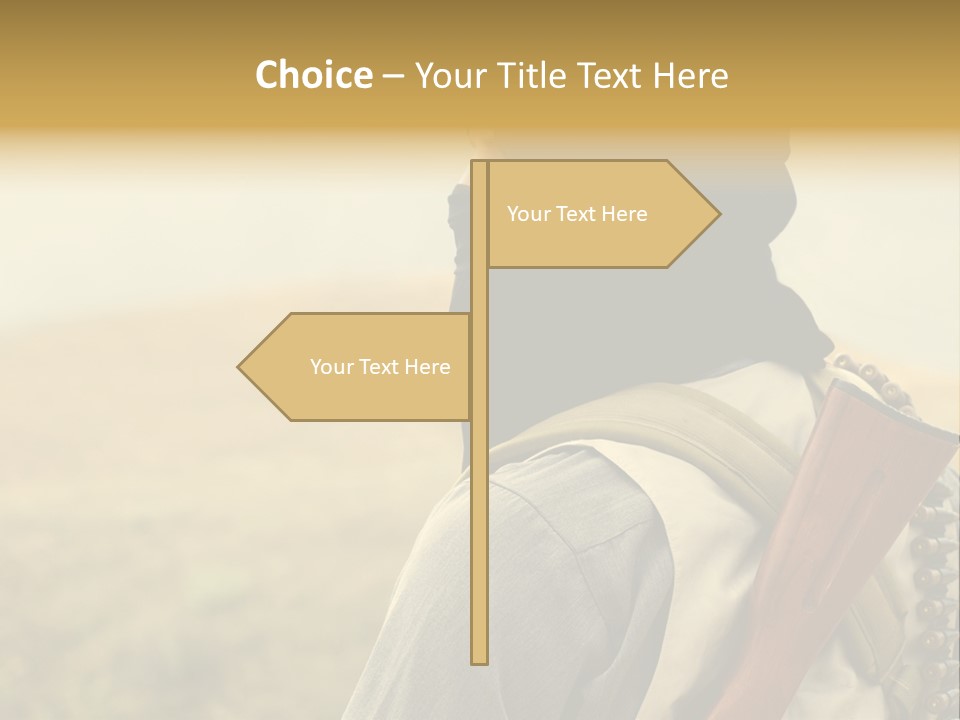 Choice – Your Title Text Here

Your Text Here

Your Text Here